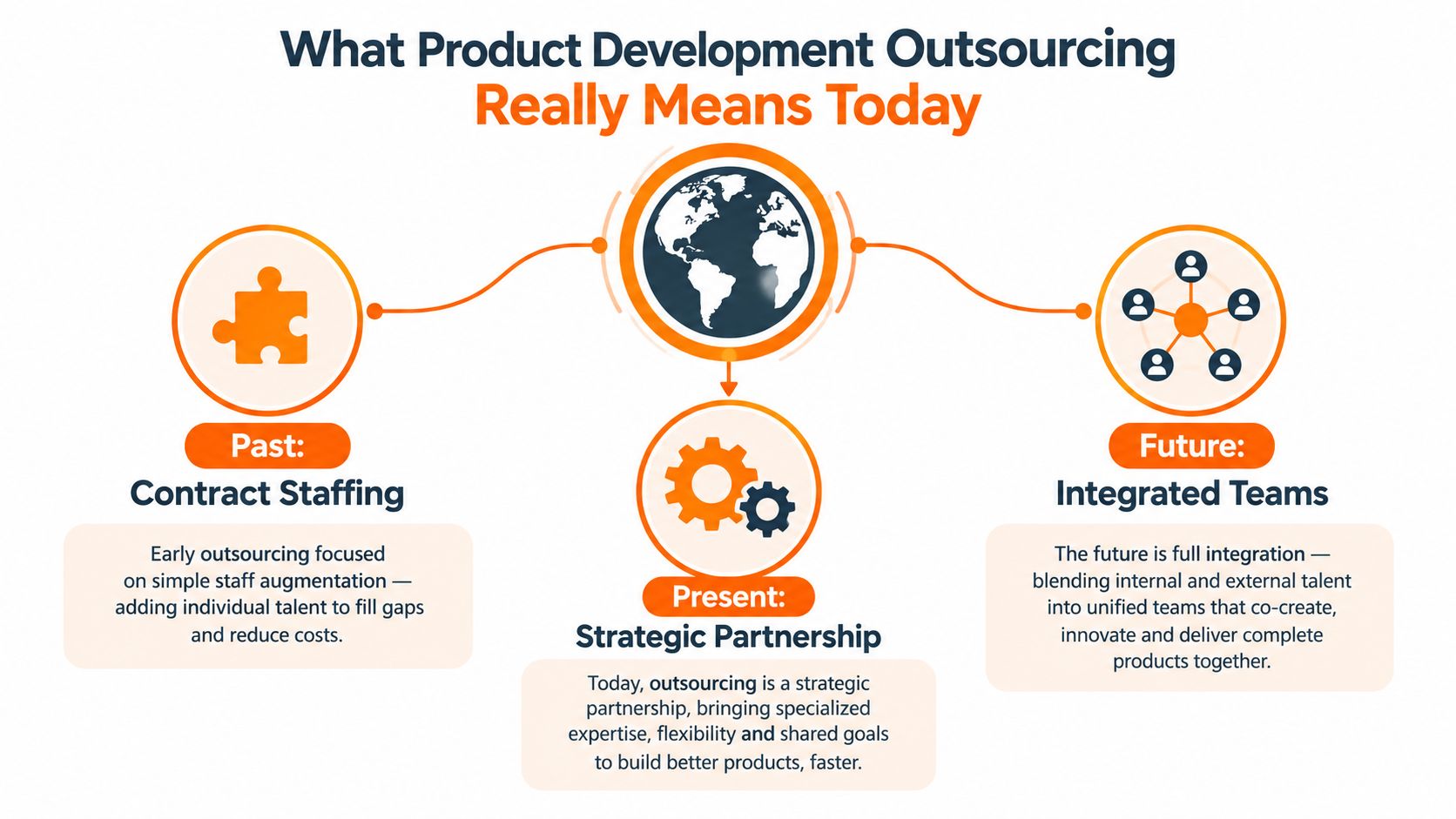 What Product Development Outsourcing
Really Means Today

Past:
Contract Staffing

Early outsourcing focused on simple staff augmentation — adding individual talent to fill gaps and reduce costs.

Present:
Strategic Partnership

Today, outsourcing is a strategic partnership, bringing specialized expertise, flexibility and shared goals to build better products, faster.

Future:
Integrated Teams

The future is full integration — blending internal and external talent into unified teams that co-create, innovate and deliver complete products together.